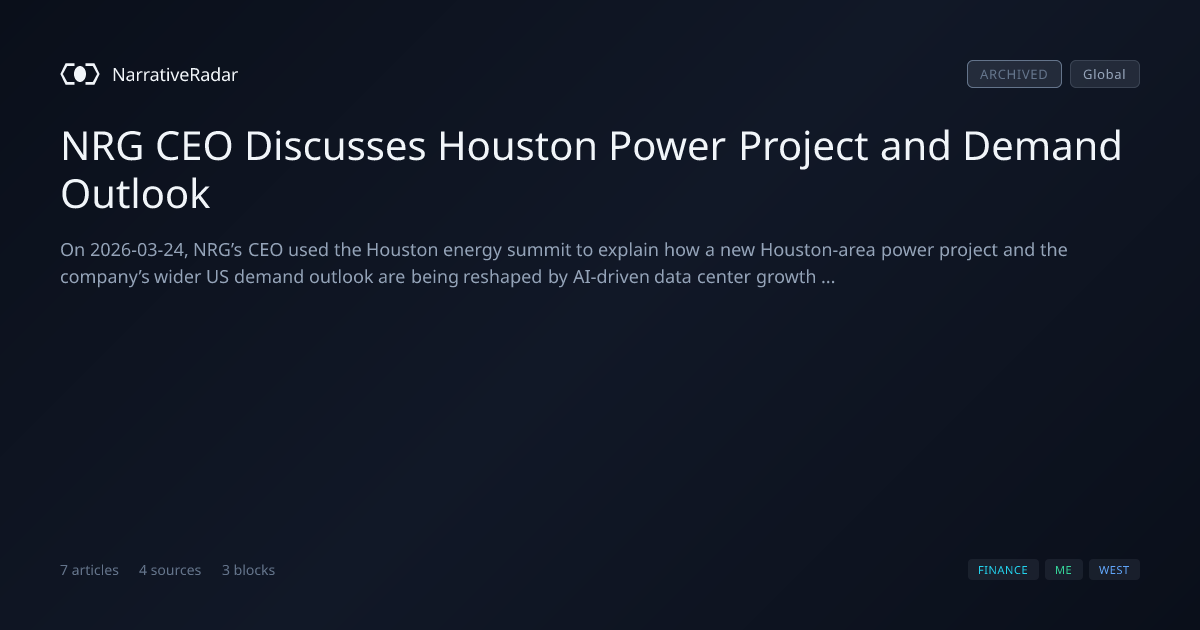 NarrativeRadar

ARCHIVED Global

NRG CEO Discusses Houston Power Project and Demand Outlook

On 2026-03-24, NRG's CEO used the Houston energy summit to explain how a new Houston-area power project and the company's wider US demand outlook are being reshaped by AI-driven data center growth ...

7 articles 4 sources 3 blocks

FINANCE ME WEST